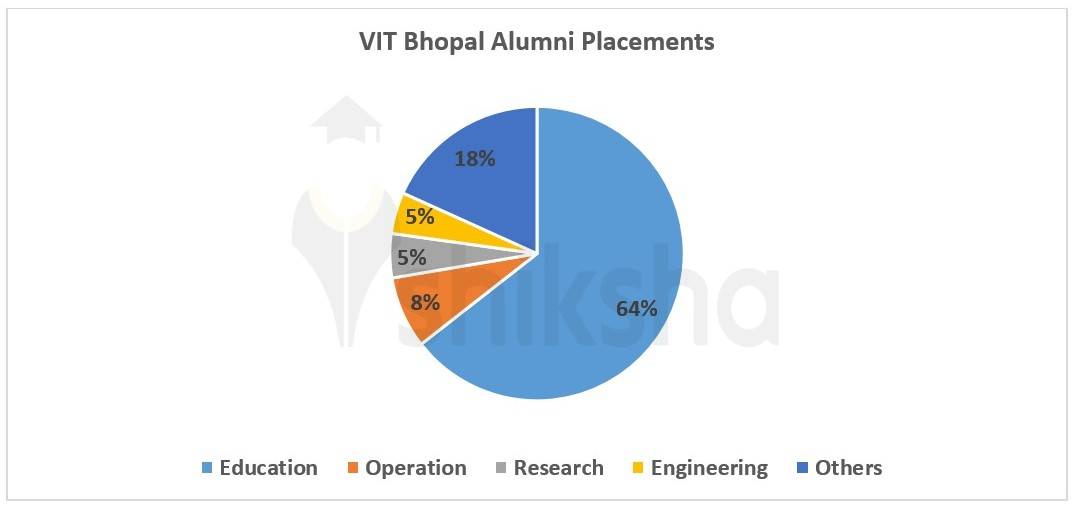 VIT Bhopal Alumni Placements

18%

5%

5%

8%

64%

shiksha

Education Operation Research Engineering Others